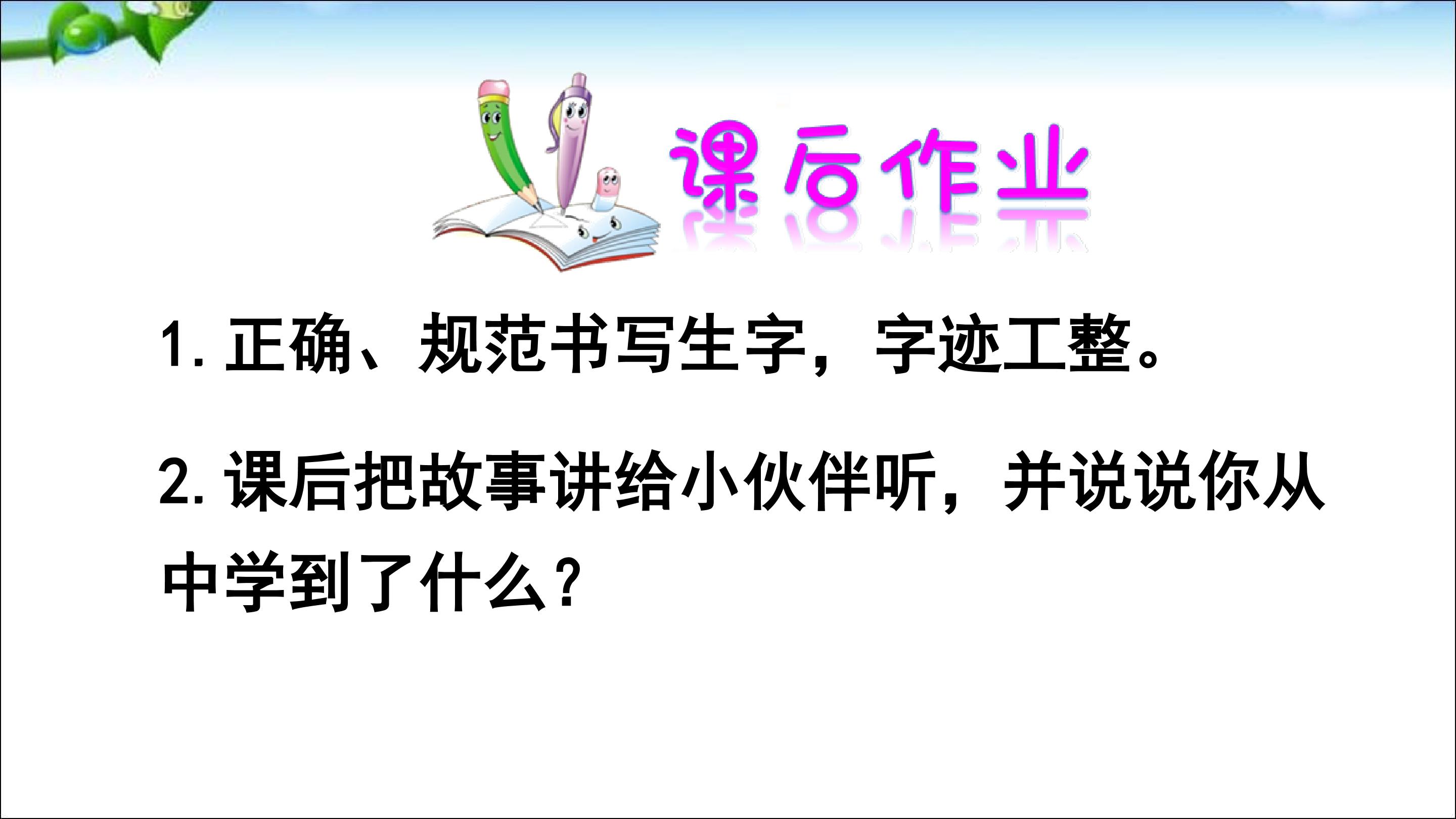 课后作业

1. 正确、规范书写生字，字迹工整。

2. 课后把故事讲给小伙伴听，并说说你从中学到了什么？